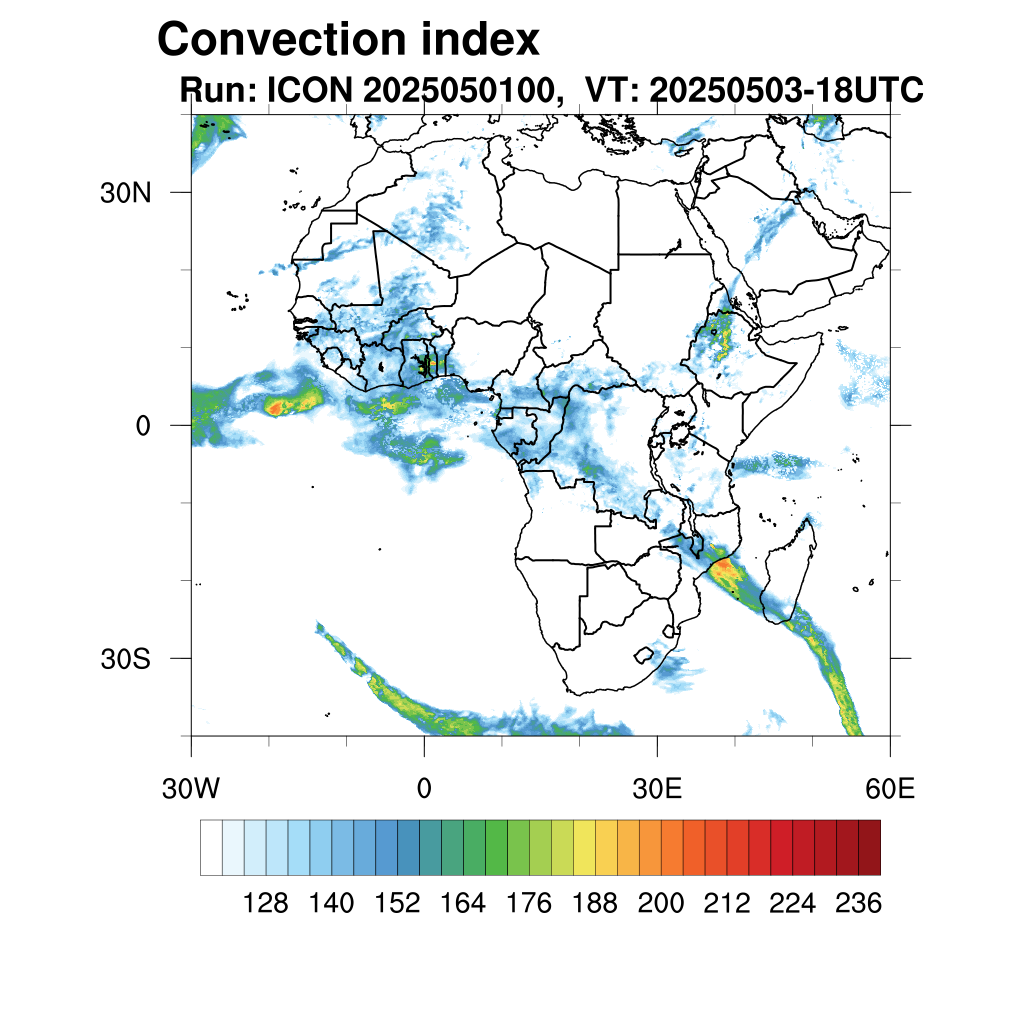 Convection index
Run: ICON 2025050100, VT: 20250503-18UTC

30N
0
30S

30W
0
30E
60E

128 140 152 164 176 188 200 212 224 236